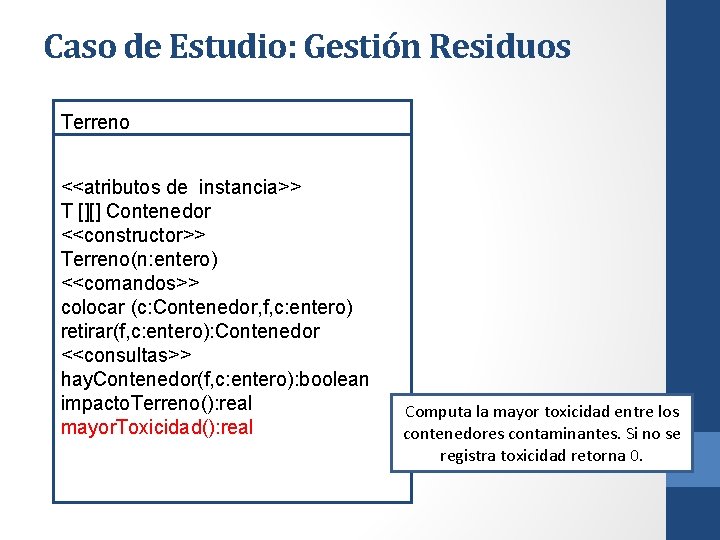 Caso de Estudio: Gestión Residuos

Terreno

<<atributos de instancia>>
T [][] Contenedor
<<constructor>>
Terreno(n:entero)
<<comandos>>
colocar (c:Contenedor,f,c:entero)
retirar(f,c:entero):Contenedor
<<consultas>>
hayContenedor(f,c:entero):boolean
impactoTerreno():real
mayorToxicidad():real

Computa la mayor toxicidad entre los contenedores contaminantes. Si no se registra toxicidad retorna 0.